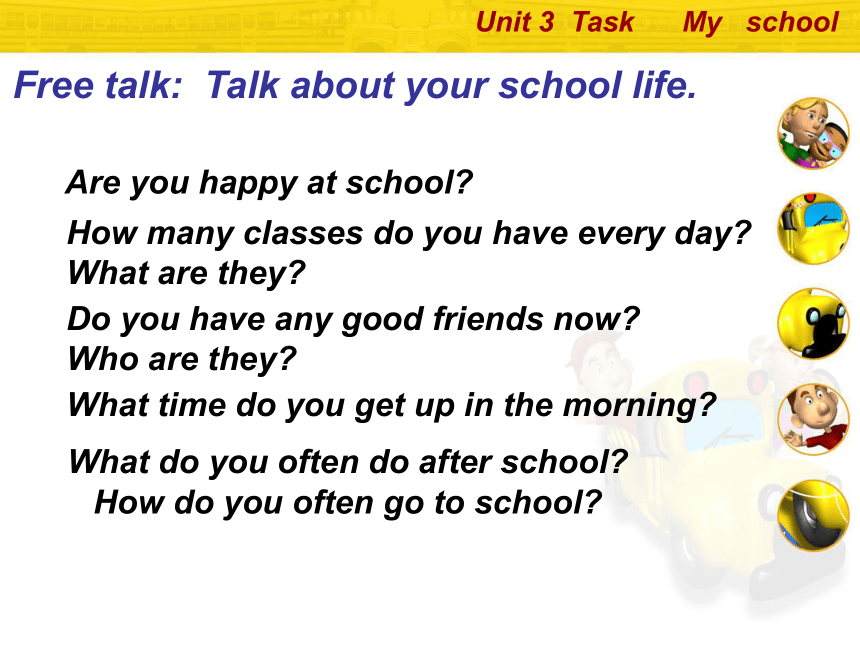 Unit 3 Task My school

Free talk: Talk about your school life.

Are you happy at school?

How many classes do you have every day? What are they?

Do you have any good friends now? Who are they?

What time do you get up in the morning?

What do you often do after school?

How do you often go to school?